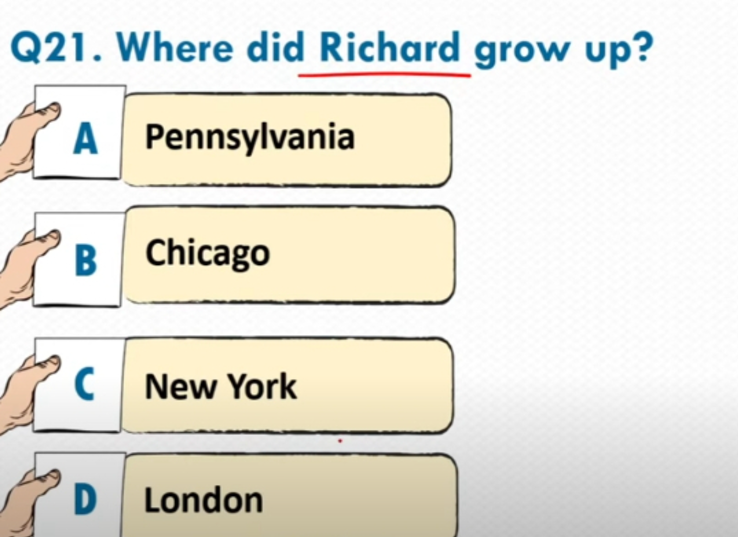 Q21. Where did Richard grow up?

A Pennsylvania

B Chicago

C New York

D London